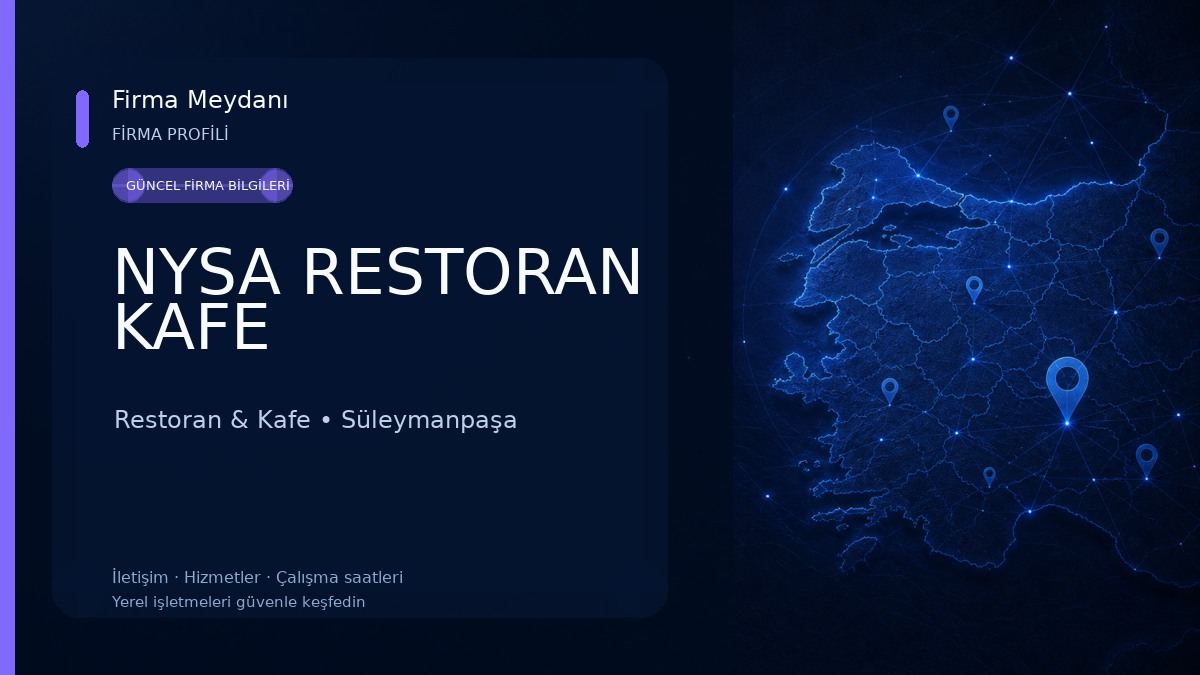 Firma Meydanı
FİRMA PROFİLİ

GÜNCEL FİRMA BİLGİLERİ

NYSA RESTORAN KAFE

Restoran & Kafe • Süleymanpaşa

İletişim · Hizmetler · Çalışma saatleri
Yerel işletmeleri güvenle keşfedin